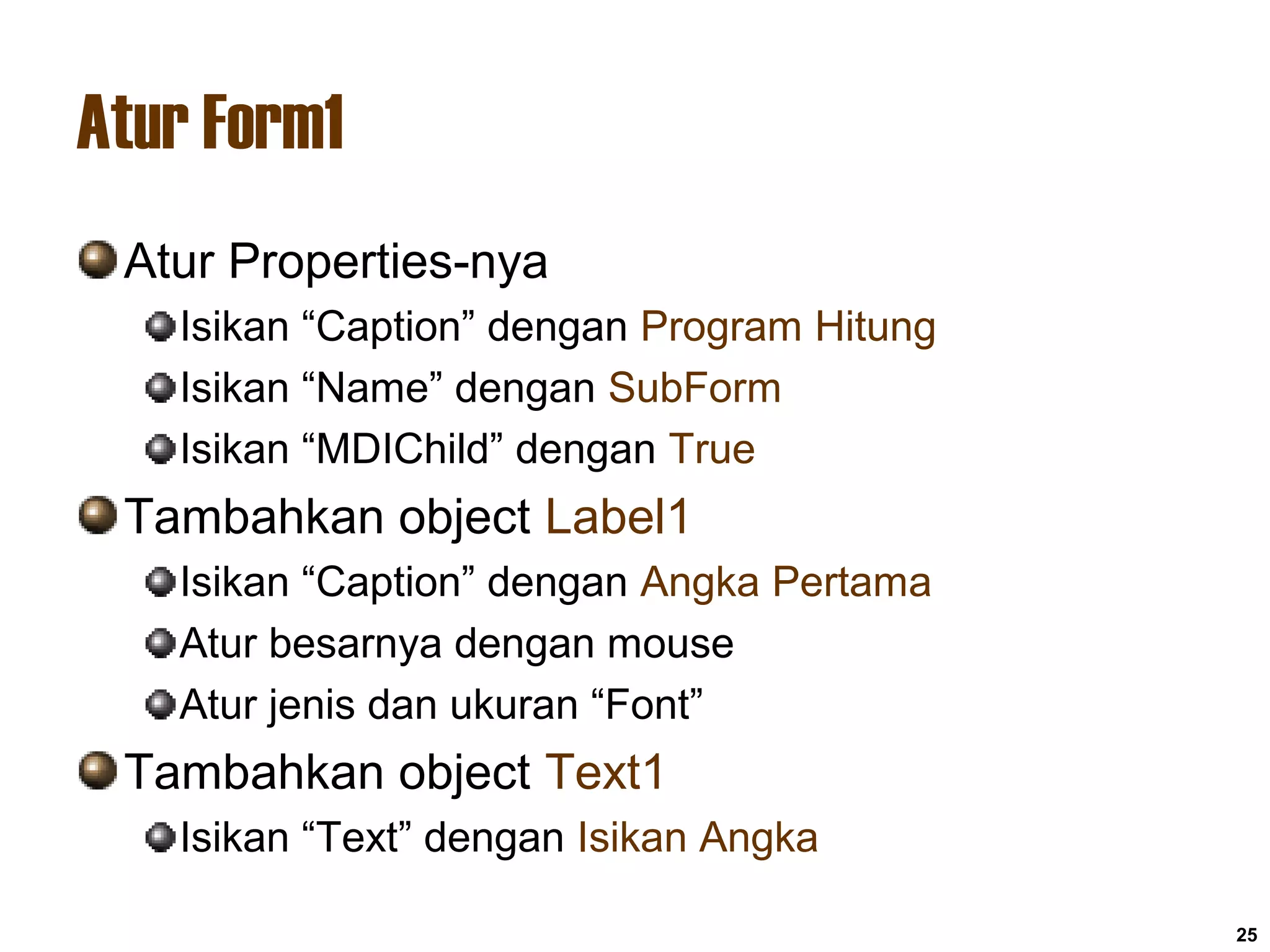 Atur Form1

Atur Properties-nya

Isikan “Caption” dengan Program Hitung

Isikan “Name” dengan SubForm

Isikan “MDIChild” dengan True

Tambahkan object Label1

Isikan “Caption” dengan Angka Pertama

Atur besarnya dengan mouse

Atur jenis dan ukuran “Font”

Tambahkan object Text1

Isikan “Text” dengan Isikan Angka

25